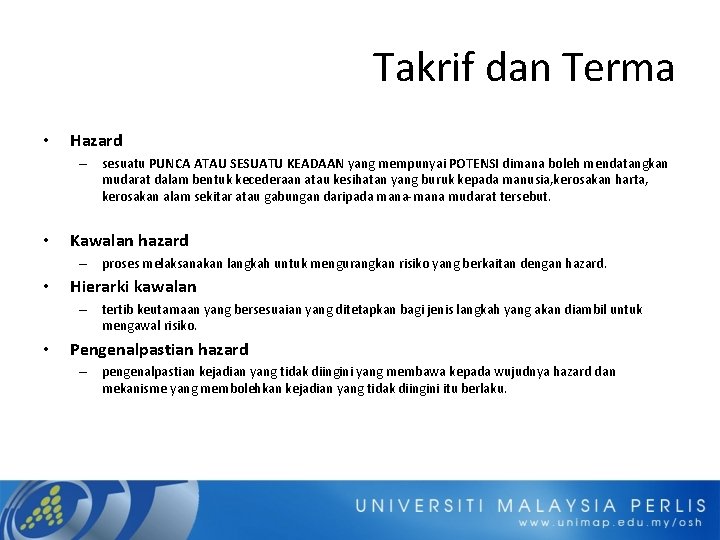 Takrif dan Terma

• Hazard
– sesuatu PUNCA ATAU SESUATU KEADAAN yang mempunyai POTENSI dimana boleh mendatangkan mudarat dalam bentuk kecederaan atau kesihatan yang buruk kepada manusia,kerosakan harta, kerosakan alam sekitar atau gabungan daripada mana-mana mudarat tersebut.

• Kawalan hazard
– proses melaksanakan langkah untuk mengurangkan risiko yang berkaitan dengan hazard.

• Hierarki kawalan
– tertib keutamaan yang bersesuaian yang ditetapkan bagi jenis langkah yang akan diambil untuk mengawal risiko.

• Pengenalpastian hazard
– pengenalpastian kejadian yang tidak diingini yang membawa kepada wujudnya hazard dan mekanisme yang membolehkan kejadian yang tidak diingini itu berlaku.

UNIVERSITI MALAYSIA PERLIS
www.unimap.edu.my/osh